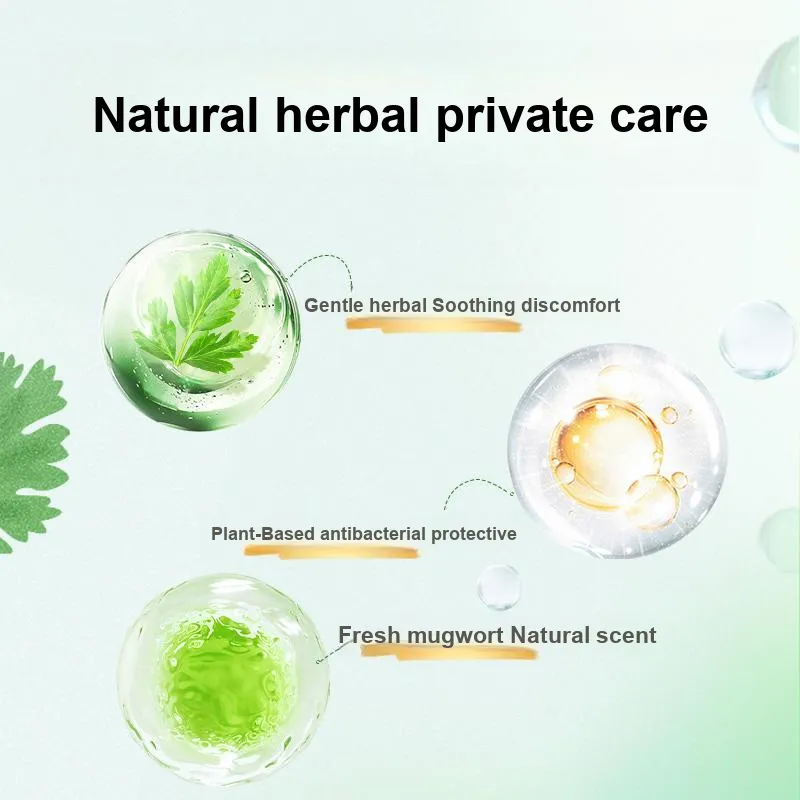 Natural herbal private care

Gentle herbal Soothing discomfort

Plant-Based antibacterial protective

Fresh mugwort Natural scent